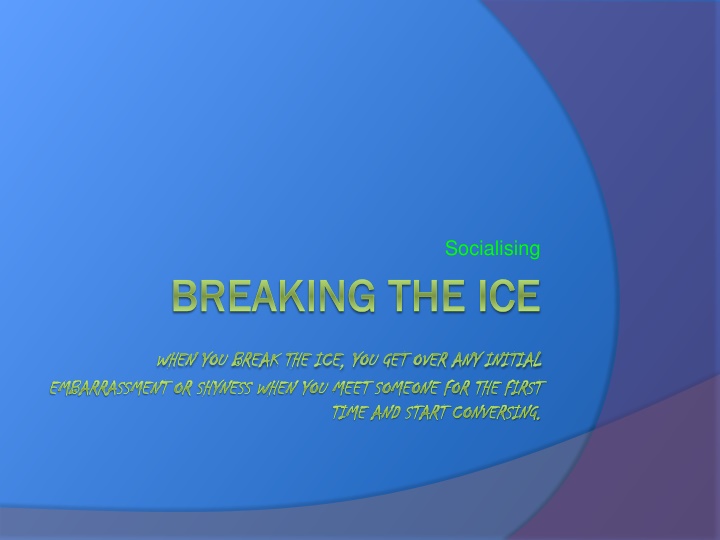 Socialising

BREAKING THE ICE

WHEN YOU BREAK THE ICE, YOU GET OVER ANY INITIAL EMBARRASSMENT OR SHYNESS WHEN YOU MEET SOMEONE FOR THE FIRST TIME AND START CONVERSING.